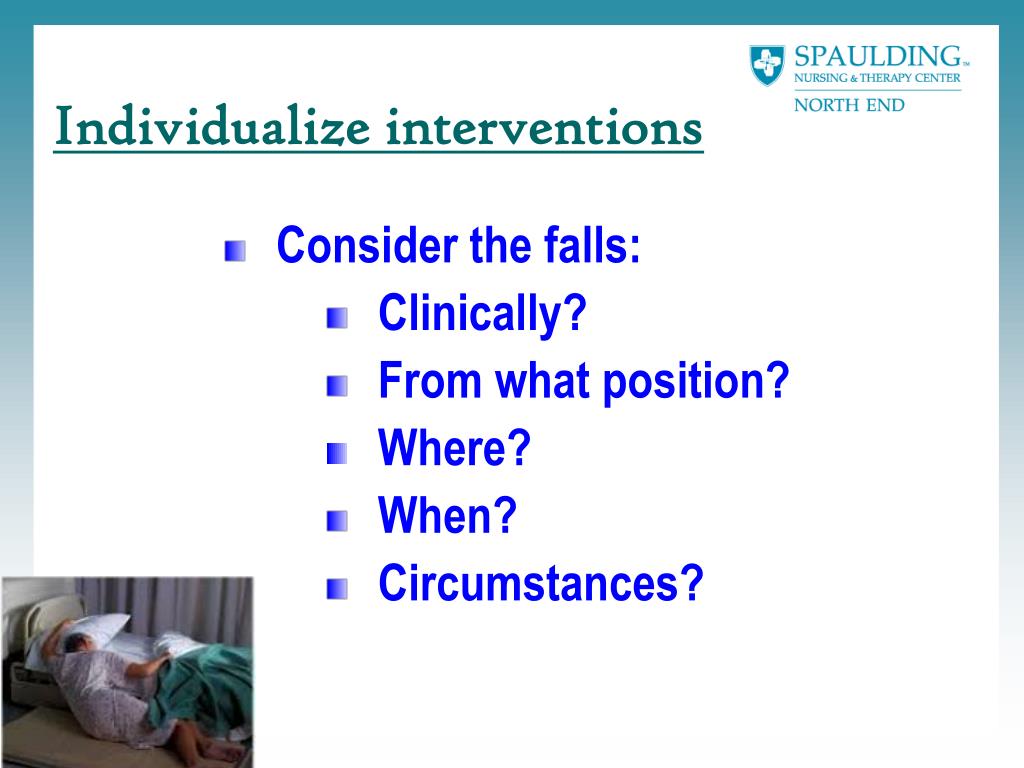 SPAULDING™
NURSING & THERAPY CENTER
NORTH END

Individualize interventions

Consider the falls:
Clinically?
From what position?
Where?
When?
Circumstances?